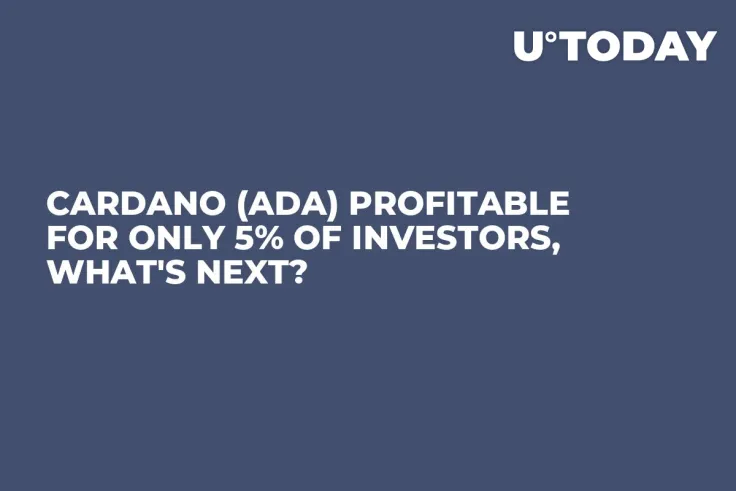 U°TODAY

CARDANO (ADA) PROFITABLE FOR ONLY 5% OF INVESTORS, WHAT'S NEXT?